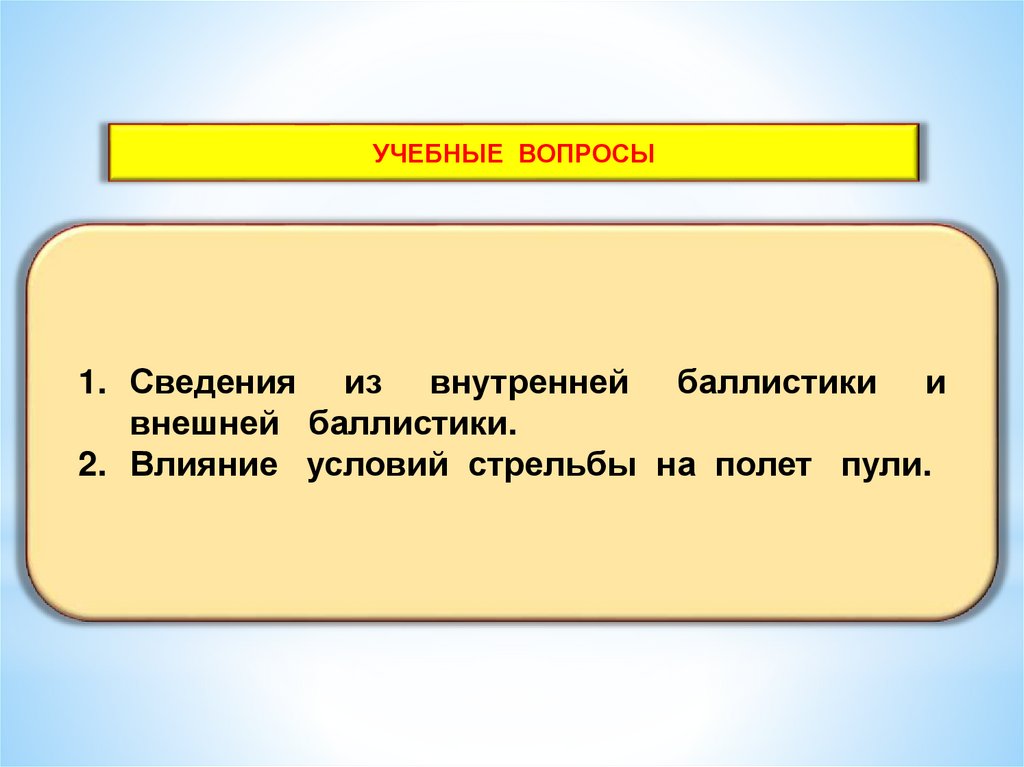 УЧЕБНЫЕ ВОПРОСЫ

1. Сведения из внутренней баллистики и внешней баллистики.
2. Влияние условий стрельбы на полет пули.